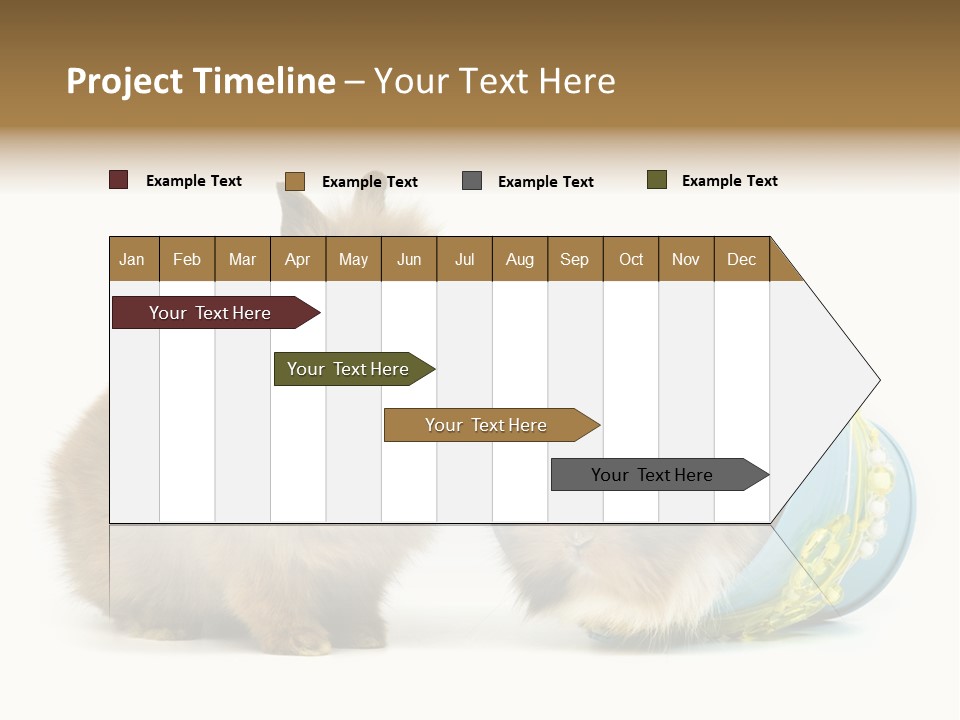 Project Timeline – Your Text Here

Example Text
Example Text
Example Text
Example Text

| Jan | Feb | Mar | Apr | May | Jun | Jul | Aug | Sep | Oct | Nov | Dec |
|---|---|---|---|---|---|---|---|---|---|---|---|

Your Text Here
Your Text Here
Your Text Here
Your Text Here